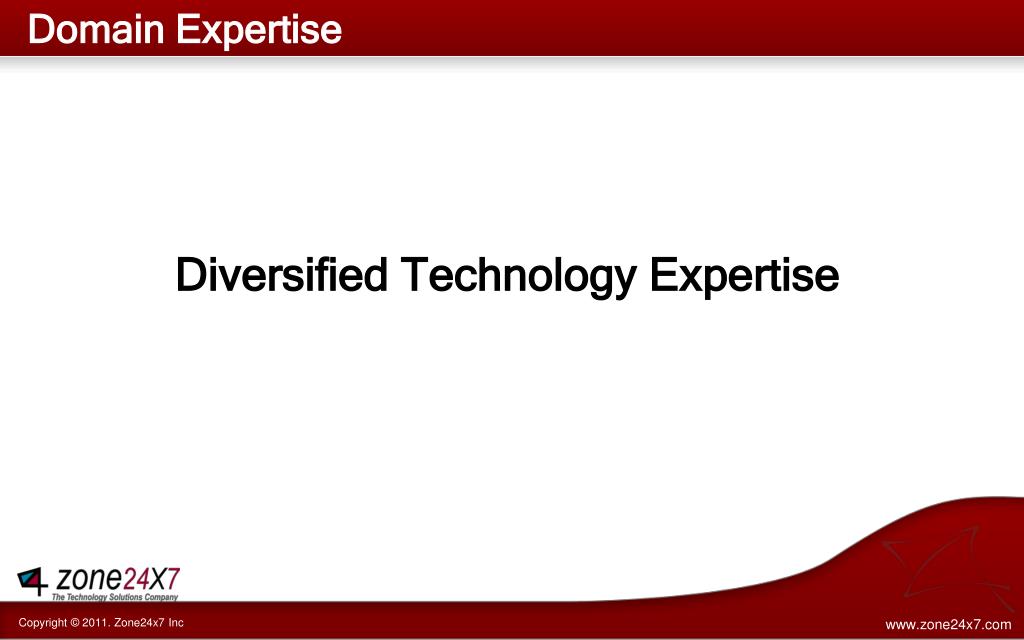 Domain Expertise

Diversified Technology Expertise

zone24X7
The Technology Solutions Company

Copyright © 2011. Zone24x7 Inc

www.zone24x7.com